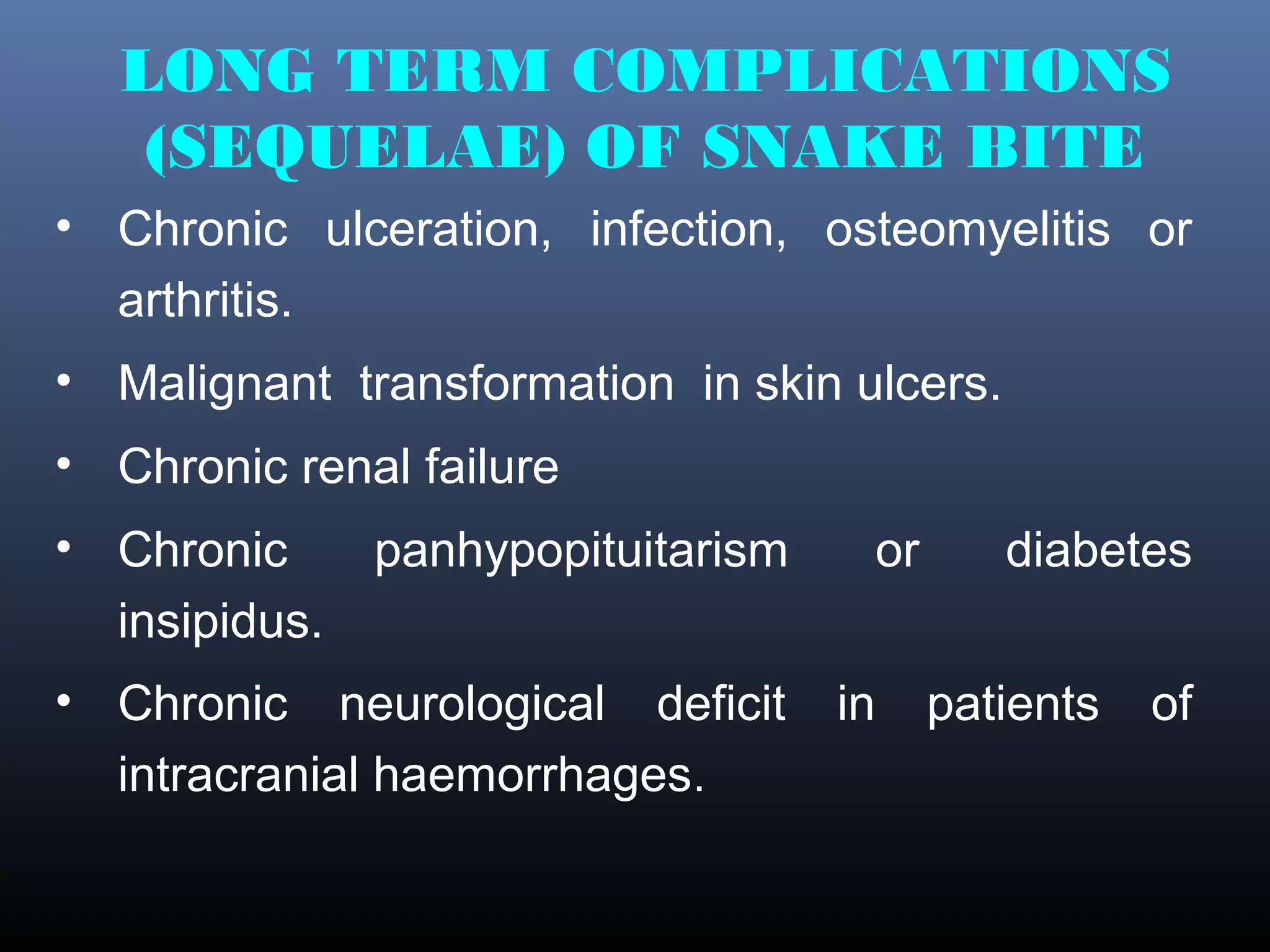 LONG TERM COMPLICATIONS (SEQUELAE) OF SNAKE BITE

• Chronic ulceration, infection, osteomyelitis or arthritis.
• Malignant transformation in skin ulcers.
• Chronic renal failure
• Chronic panhypopituitarism or diabetes insipidus.
• Chronic neurological deficit in patients of intracranial haemorrhages.